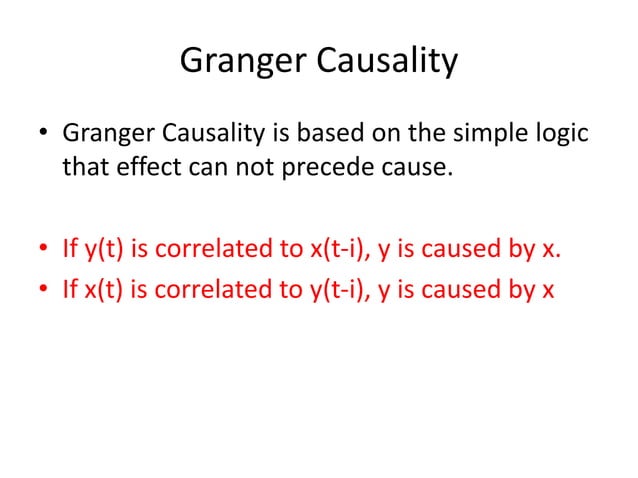 Granger Causality

• Granger Causality is based on the simple logic that effect can not precede cause.

• If y(t) is correlated to x(t-i), y is caused by x.
• If x(t) is correlated to y(t-i), y is caused by x